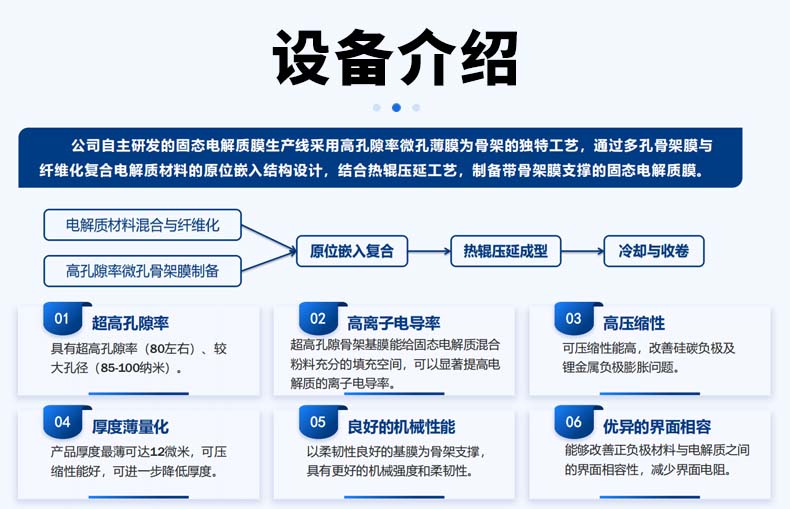 设备介绍

公司自主研发的固态电解质膜生产线采用高孔隙率微孔薄膜为骨架的独特工艺，通过多孔骨架膜与纤维化复合电解质材料的原位嵌入结构设计，结合热辊压延工艺，制备带骨架膜支撑的固态电解质膜。

电解质材料混合与纤维化

高孔隙率微孔骨架膜制备

原位嵌入复合

热辊压延成型

冷却与收卷

01 超高孔隙率
具有超高孔隙率（80左右）、较大孔径（85-100纳米）。

02 高离子电导率
超高孔隙骨架基膜能给固态电解质混合粉料充分的填充空间，可以显著提高电解质的离子电导率。

03 高压缩性
可压缩性能高，改善硅碳负极及锂金属负极膨胀问题。

04 厚度薄量化
产品厚度最薄可达12微米，可压缩性能好，可进一步降低厚度。

05 良好的机械性能
以柔韧性良好的基膜为骨架支撑，具有更好的机械强度和柔韧性。

06 优异的界面相容
能够改善正负极材料与电解质之间的界面相容性，减少界面电阻。